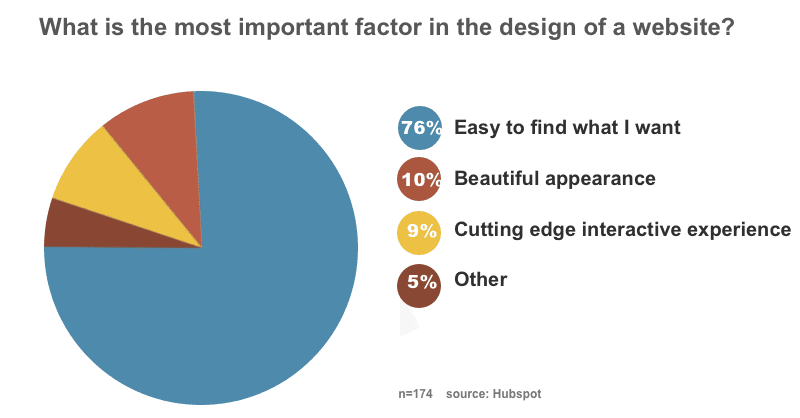 What is the most important factor in the design of a website?

76% Easy to find what I want

10% Beautiful appearance

9% Cutting edge interactive experience

5% Other

n=174 source: Hubspot